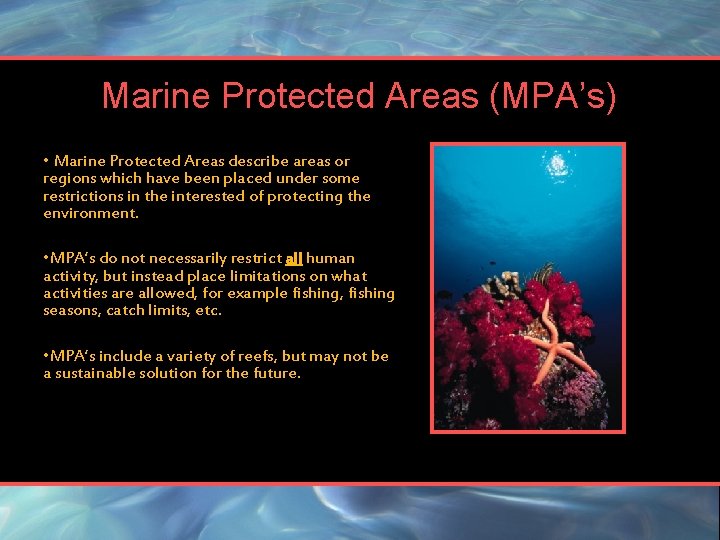 Marine Protected Areas (MPA's)

• Marine Protected Areas describe areas or regions which have been placed under some restrictions in the interested of protecting the environment.

•MPA's do not necessarily restrict all human activity, but instead place limitations on what activities are allowed, for example fishing, fishing seasons, catch limits, etc.

•MPA's include a variety of reefs, but may not be a sustainable solution for the future.